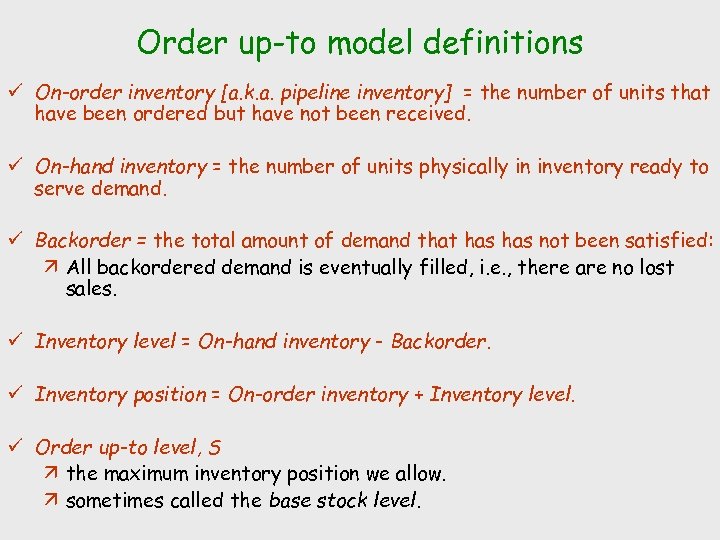 Order up-to model definitions

✓ On-order inventory [a.k.a. pipeline inventory] = the number of units that have been ordered but have not been received.

✓ On-hand inventory = the number of units physically in inventory ready to serve demand.

✓ Backorder = the total amount of demand that has has not been satisfied:

↗ All backordered demand is eventually filled, i.e., there are no lost sales.

✓ Inventory level = On-hand inventory - Backorder.

✓ Inventory position = On-order inventory + Inventory level.

✓ Order up-to level, S

↗ the maximum inventory position we allow.

↗ sometimes called the base stock level.